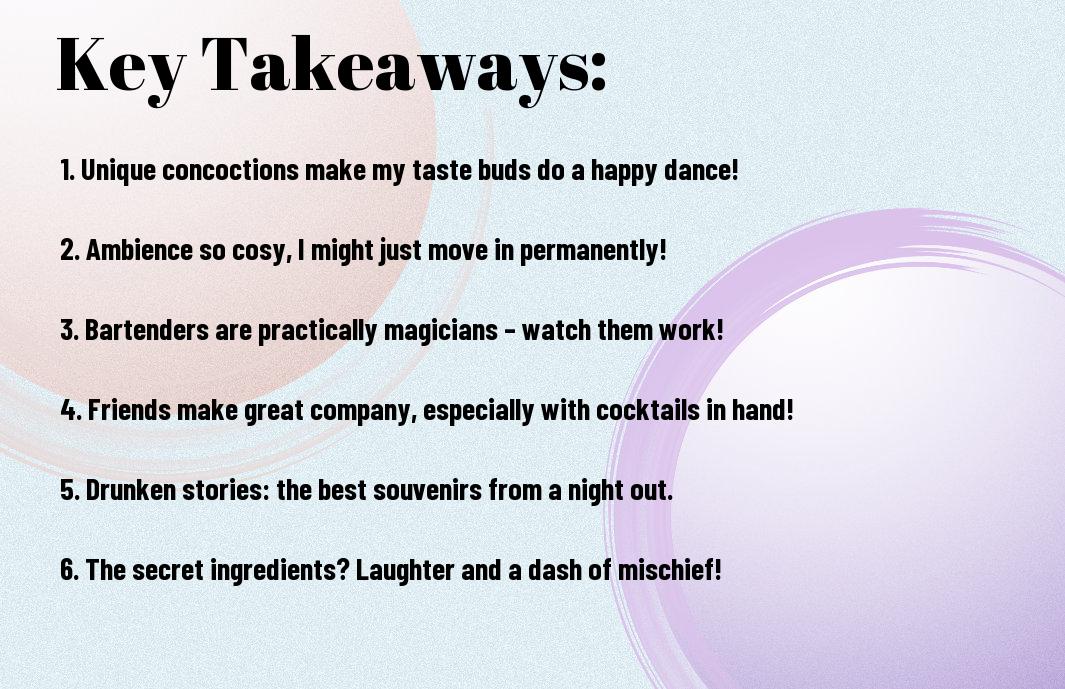 Key Takeaways:

1. Unique concoctions make my taste buds do a happy dance!

2. Ambience so cosy, I might just move in permanently!

3. Bartenders are practically magicians - watch them work!

4. Friends make great company, especially with cocktails in hand!

5. Drunken stories: the best souvenirs from a night out.

6. The secret ingredients? Laughter and a dash of mischief!